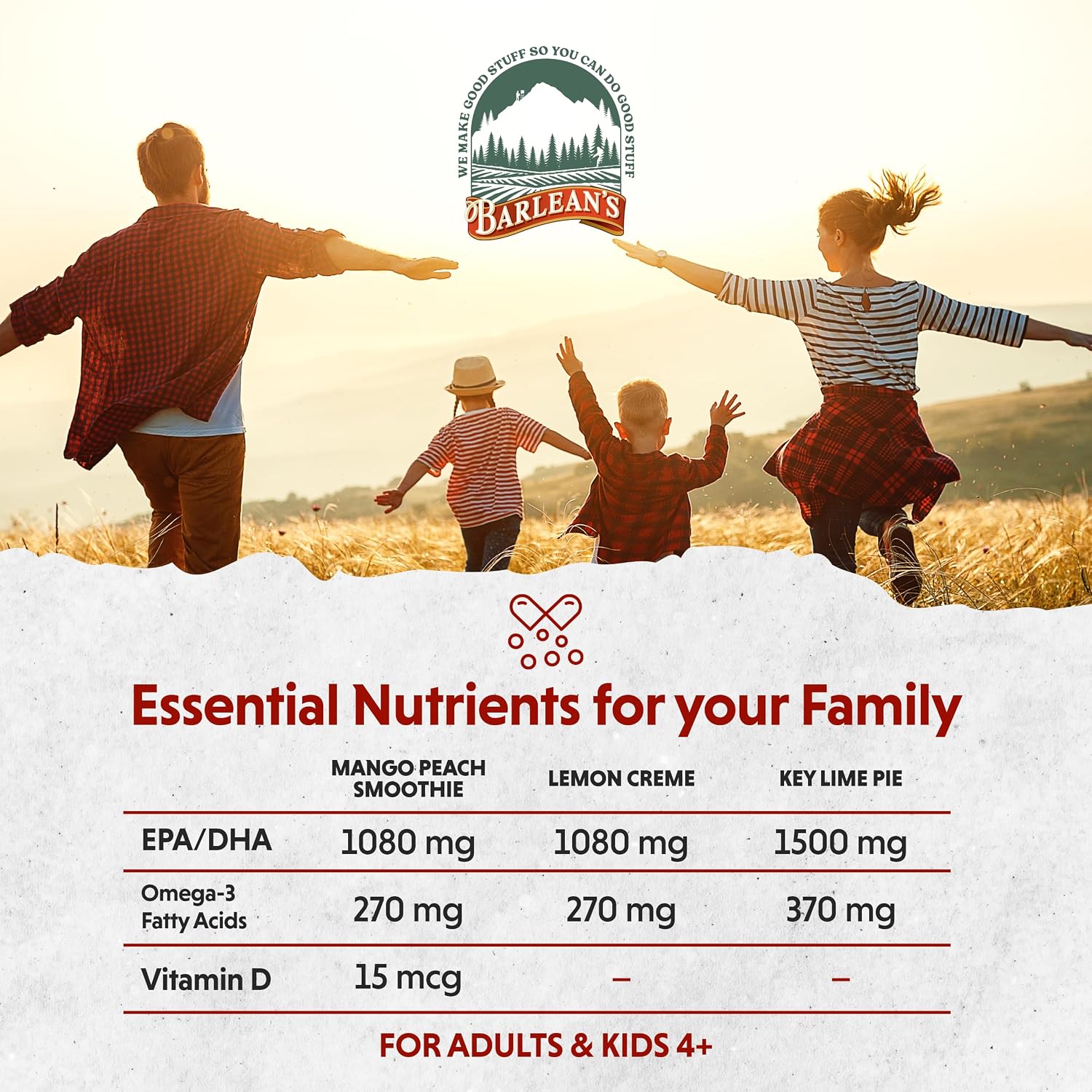 WE MAKE GOOD STUFF SO YOU CAN DO GOOD STUFF

BARLEAN'S

Essential Nutrients for your Family

| | MANGO PEACH SMOOTHIE | LEMON CREME | KEY LIME PIE |
|---|---|---|---|
| EPA/DHA | 1080 mg | 1080 mg | 1500 mg |
| Omega-3 Fatty Acids | 270 mg | 270 mg | 370 mg |
| Vitamin D | 15 mcg | – | – |

FOR ADULTS & KIDS 4+